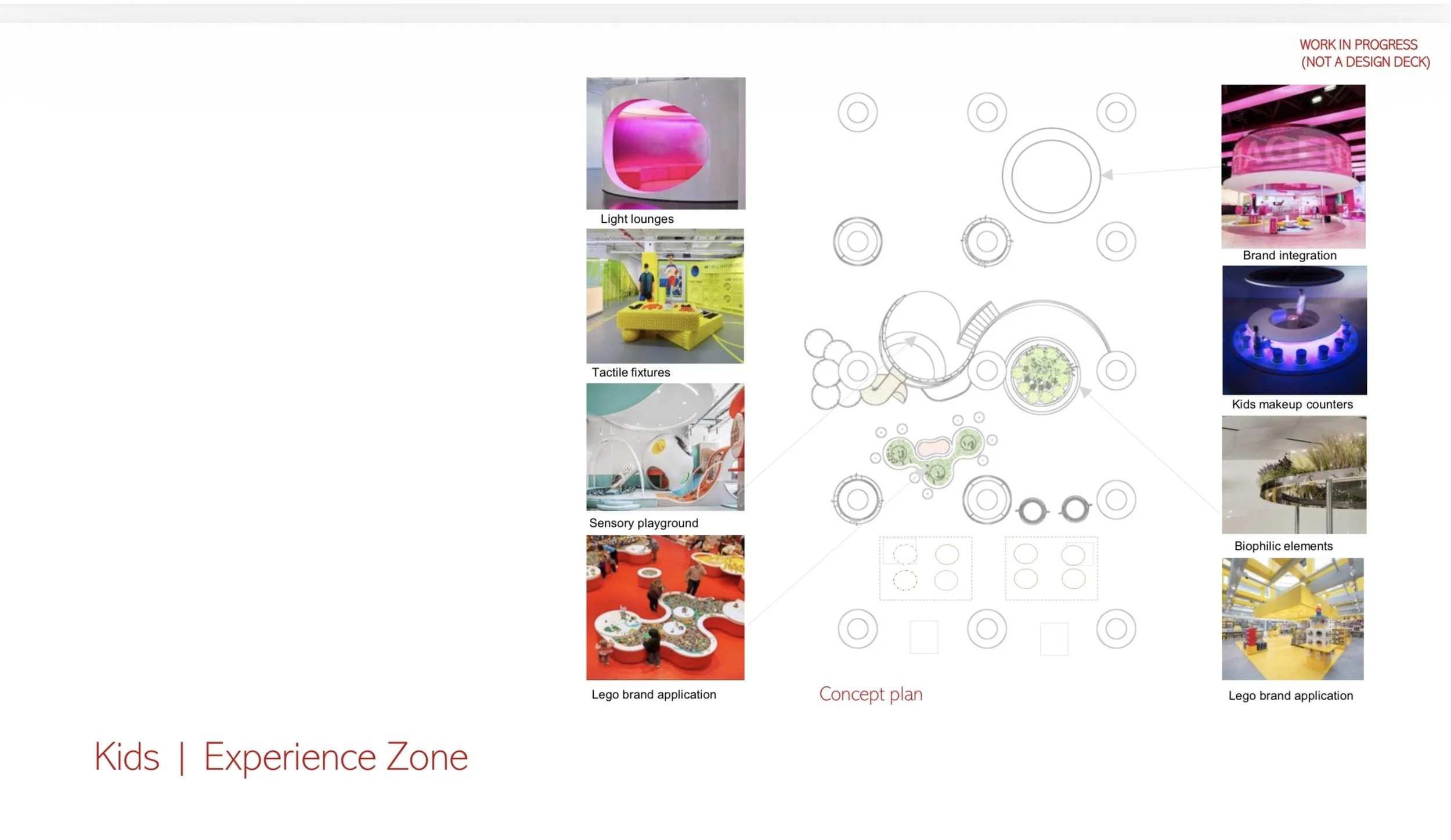 WORK IN PROGRESS
(NOT A DESIGN DECK)

Light lounges

Tactile fixtures

Sensory playground

Lego brand application

Concept plan

Brand integration

Kids makeup counters

Biophilic elements

Lego brand application

Kids | Experience Zone